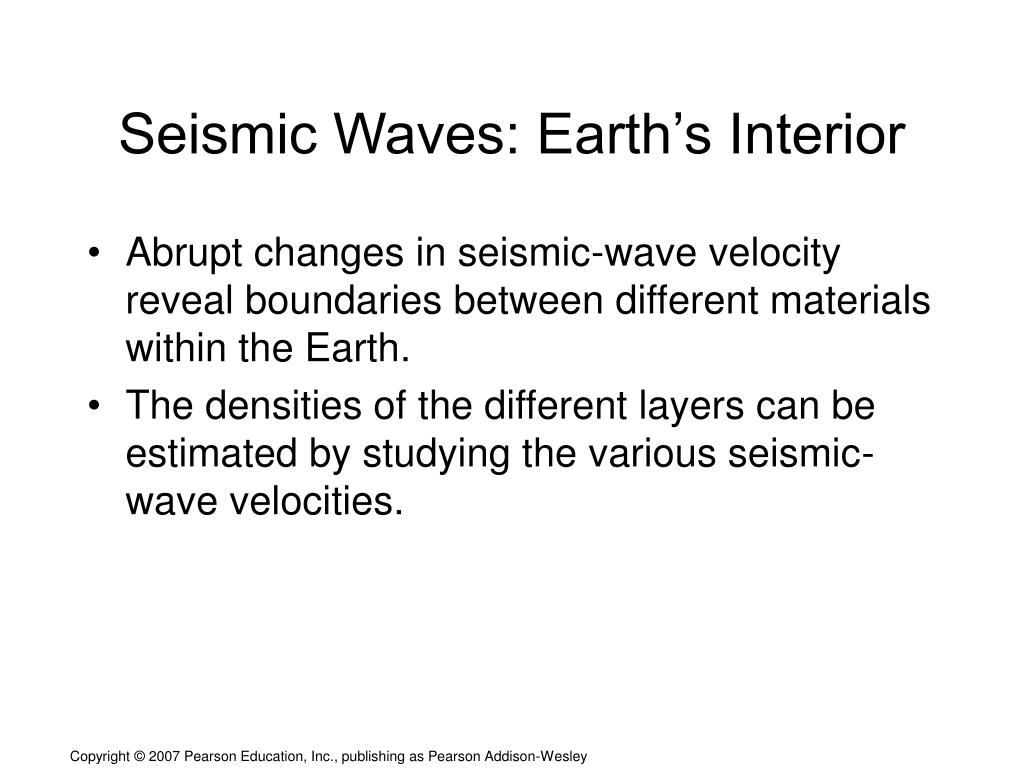 Seismic Waves: Earth’s Interior

• Abrupt changes in seismic-wave velocity reveal boundaries between different materials within the Earth.

• The densities of the different layers can be estimated by studying the various seismic-wave velocities.

Copyright © 2007 Pearson Education, Inc., publishing as Pearson Addison-Wesley